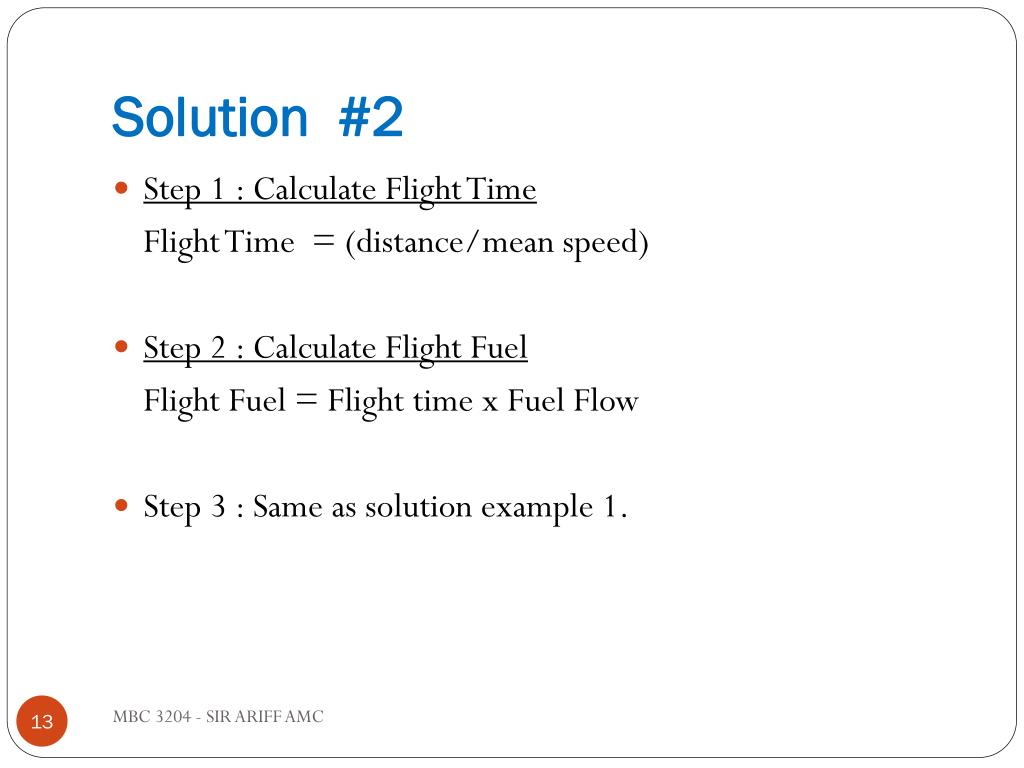 Solution #2

Step 1 : Calculate Flight Time
Flight Time = (distance/mean speed)

Step 2 : Calculate Flight Fuel
Flight Fuel = Flight time x Fuel Flow

Step 3 : Same as solution example 1.

13

MBC 3204 - SIR ARIFF AMC